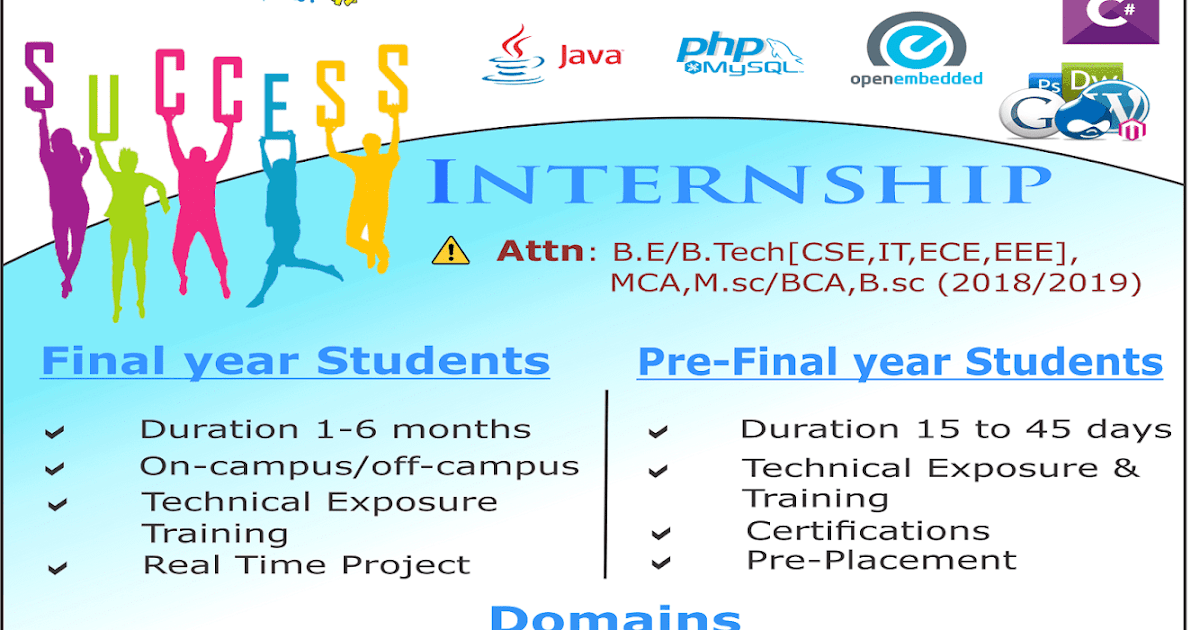 SUCCESS

Java

php MySQL

openembedded

C#

Ps Dw

INTERNSHIP

Attn: B.E/B.Tech[CSE,IT,ECE,EEE], MCA,M.sc/BCA,B.sc (2018/2019)

Final year Students

Duration 1-6 months

On-campus/off-campus

Technical Exposure Training

Real Time Project

Pre-Final year Students

Duration 15 to 45 days

Technical Exposure & Training

Certifications

Pre-Placement

Domains